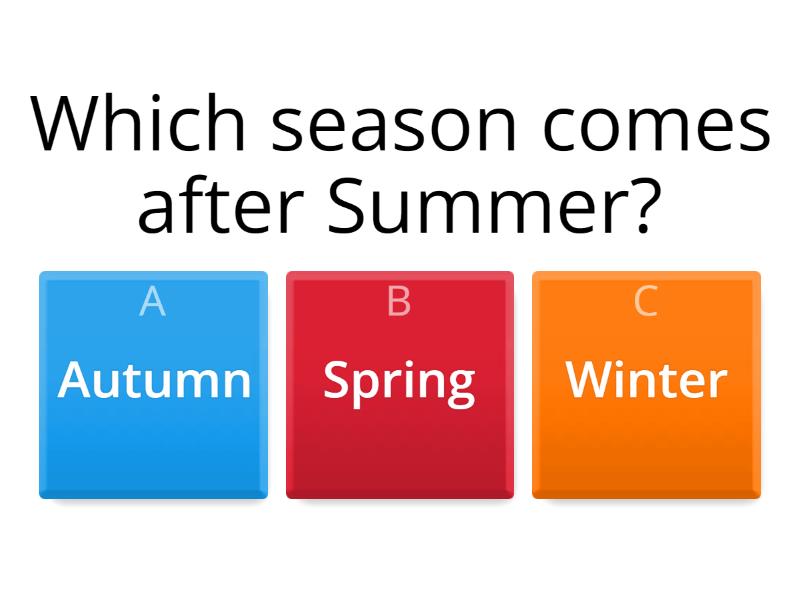 Which season comes after Summer?

A
Autumn

B
Spring

C
Winter